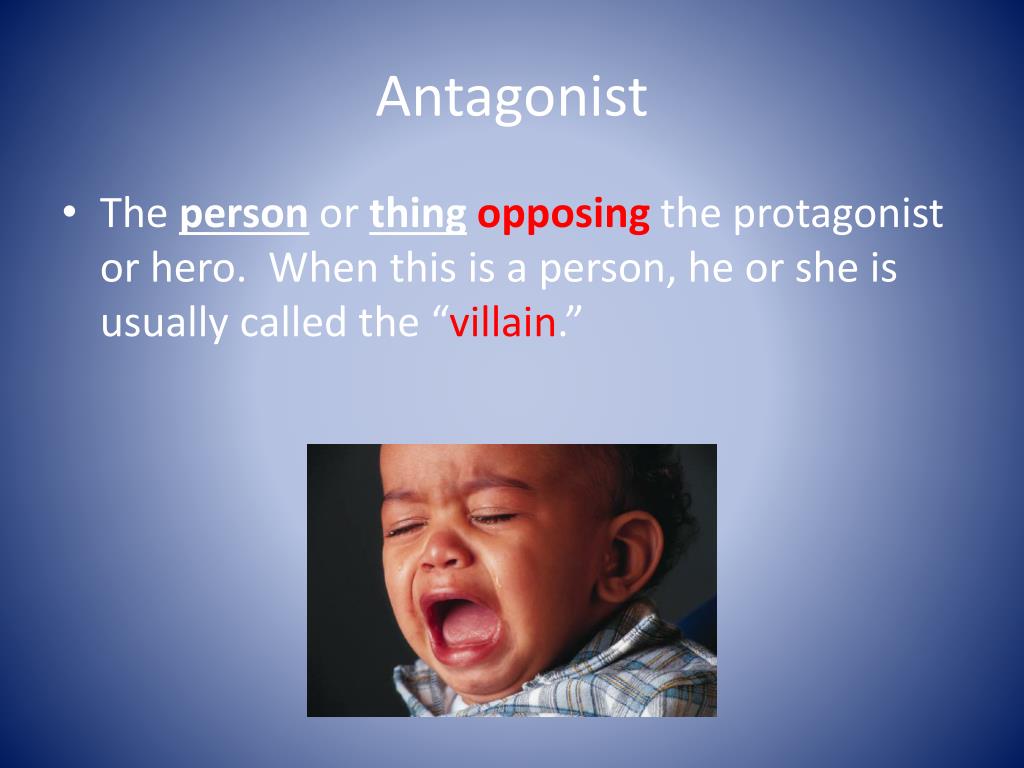 Antagonist

• The person or thing opposing the protagonist or hero.  When this is a person, he or she is usually called the “villain.”